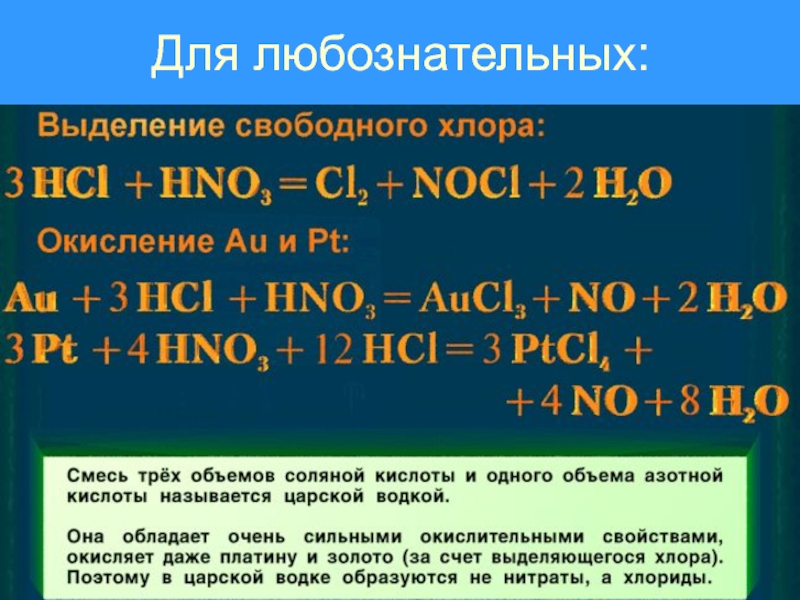 Для любознательных:

Выделение свободного хлора:

$3HCl + HNO_3 = Cl_2 + NOCl + 2H_2O$

Окисление Au и Pt:

$Au + 3HCl + HNO_3 = AuCl_3 + NO + 2H_2O$

$3Pt + 4HNO_3 + 12HCl = 3PtCl_4 +$
$+ 4NO + 8H_2O$

Смесь трёх объемов соляной кислоты и одного объема азотной кислоты называется царской водкой.

Она обладает очень сильными окислительными свойствами, окисляет даже платину и золото (за счет выделяющегося хлора). Поэтому в царской водке образуются не нитраты, а хлориды.